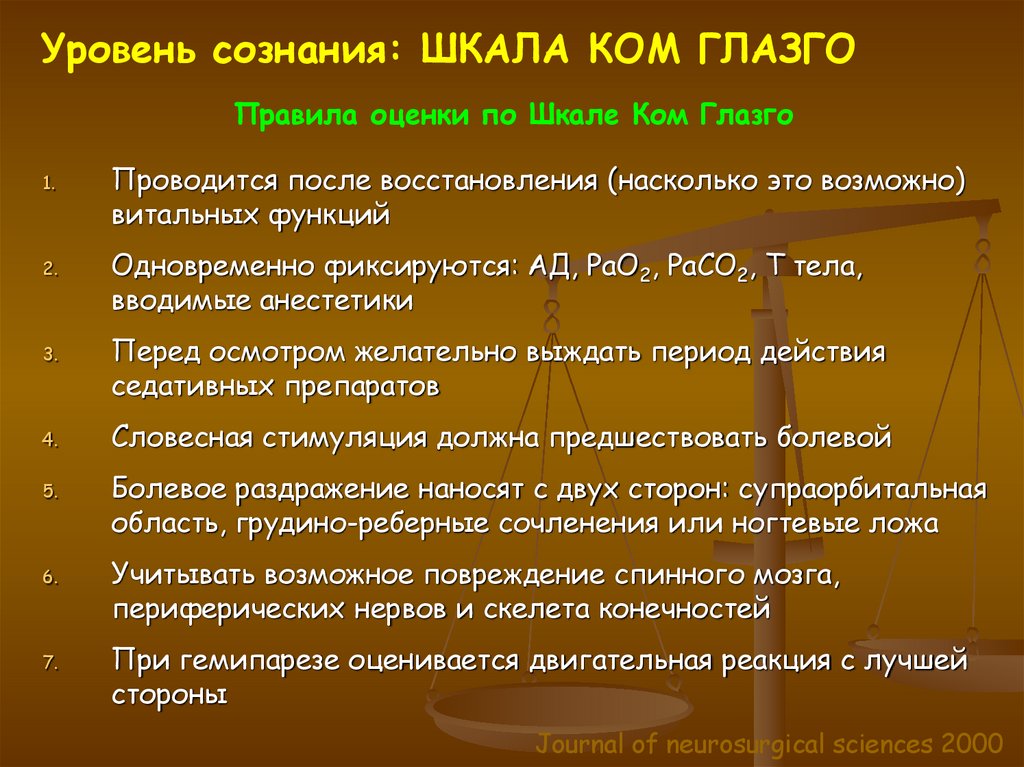 Уровень сознания: ШКАЛА КОМ ГЛАЗГО

Правила оценки по Шкале Ком Глазго

1. Проводится после восстановления (насколько это возможно) витальных функций
2. Одновременно фиксируются: АД, $PaO_2$, $PaCO_2$, Т тела, вводимые анестетики
3. Перед осмотром желательно выждать период действия седативных препаратов
4. Словесная стимуляция должна предшествовать болевой
5. Болевое раздражение наносят с двух сторон: супраорбитальная область, грудино-реберные сочленения или ногтевые ложа
6. Учитывать возможное повреждение спинного мозга, периферических нервов и скелета конечностей
7. При гемипарезе оценивается двигательная реакция с лучшей стороны

Journal of neurosurgical sciences 2000